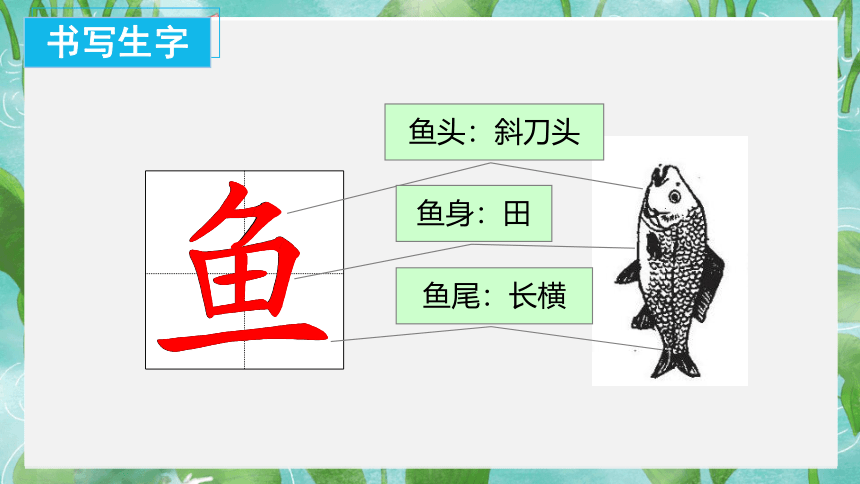 书写生字

鱼

鱼头：斜刀头

鱼身：田

鱼尾：长横